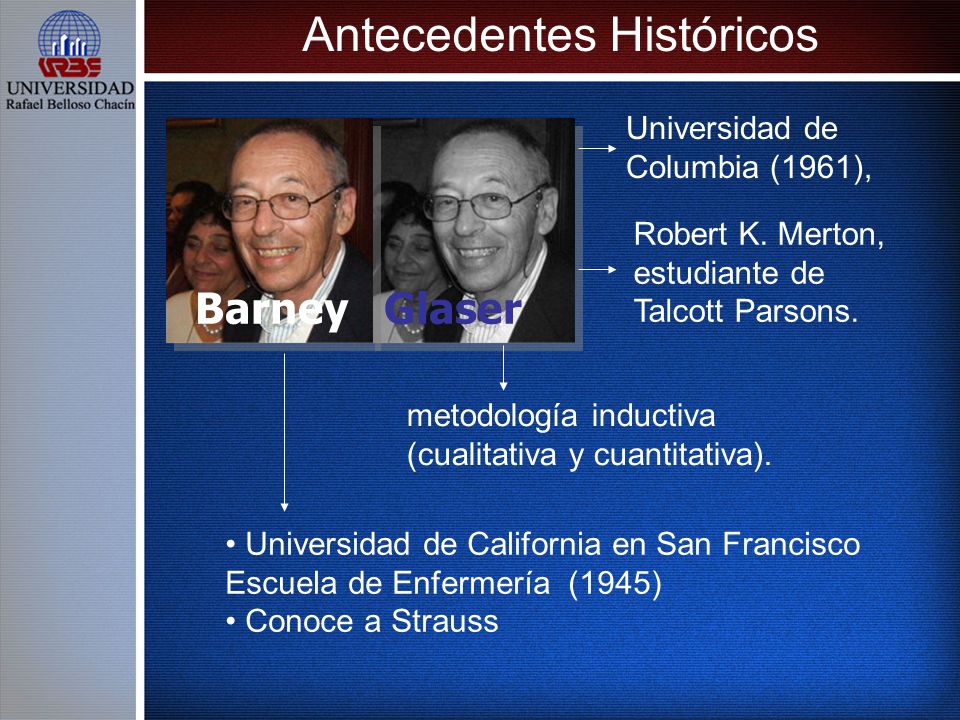 URBE
UNIVERSIDAD
Rafael Belloso Chacín

Antecedentes Históricos

Barney Glaser

Universidad de Columbia (1961),

Robert K. Merton, estudiante de Talcott Parsons.

metodología inductiva (cualitativa y cuantitativa).

• Universidad de California en San Francisco Escuela de Enfermería (1945)
• Conoce a Strauss